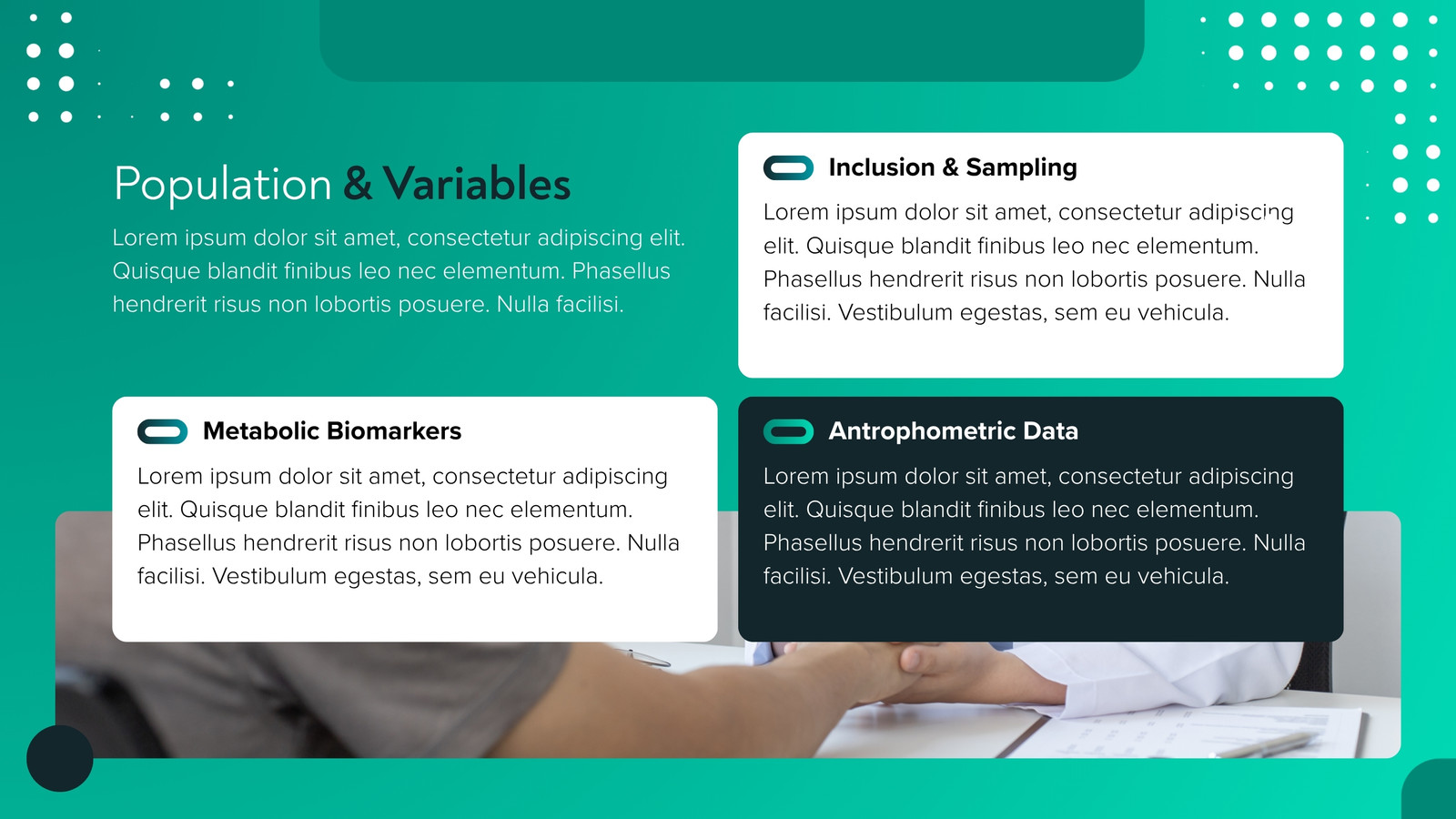 Population & Variables

Lorem ipsum dolor sit amet, consectetur adipiscing elit. Quisque blandit finibus leo nec elementum. Phasellus hendrerit risus non lobortis posuere. Nulla facilisi.

Inclusion & Sampling

Lorem ipsum dolor sit amet, consectetur adipiscing elit. Quisque blandit finibus leo nec elementum. Phasellus hendrerit risus non lobortis posuere. Nulla facilisi. Vestibulum egestas, sem eu vehicula.

Metabolic Biomarkers

Lorem ipsum dolor sit amet, consectetur adipiscing elit. Quisque blandit finibus leo nec elementum. Phasellus hendrerit risus non lobortis posuere. Nulla facilisi. Vestibulum egestas, sem eu vehicula.

Antrophometric Data

Lorem ipsum dolor sit amet, consectetur adipiscing elit. Quisque blandit finibus leo nec elementum. Phasellus hendrerit risus non lobortis posuere. Nulla facilisi. Vestibulum egestas, sem eu vehicula.